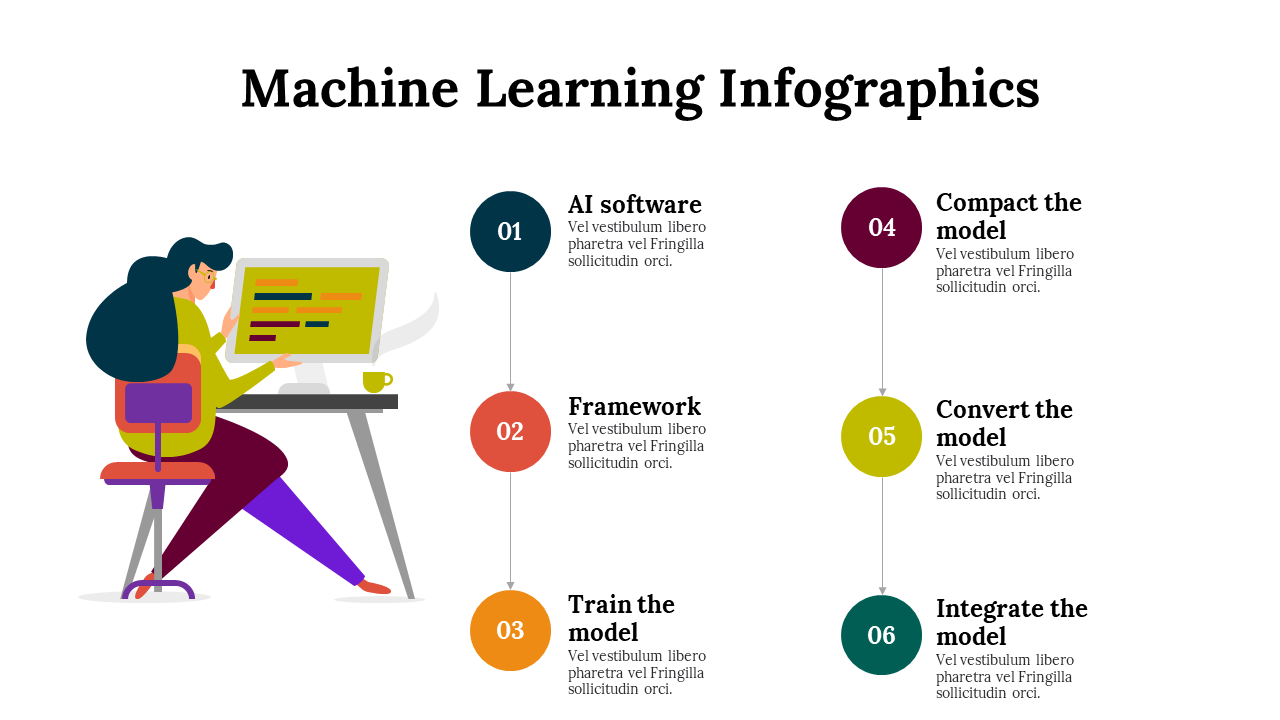 Machine Learning Infographics

01

AI software
Vel vestibulum libero pharetra vel Fringilla sollicitudin orci.

02

Framework
Vel vestibulum libero pharetra vel Fringilla sollicitudin orci.

03

Train the model
Vel vestibulum libero pharetra vel Fringilla sollicitudin orci.

04

Compact the model
Vel vestibulum libero pharetra vel Fringilla sollicitudin orci.

05

Convert the model
Vel vestibulum libero pharetra vel Fringilla sollicitudin orci.

06

Integrate the model
Vel vestibulum libero pharetra vel Fringilla sollicitudin orci.